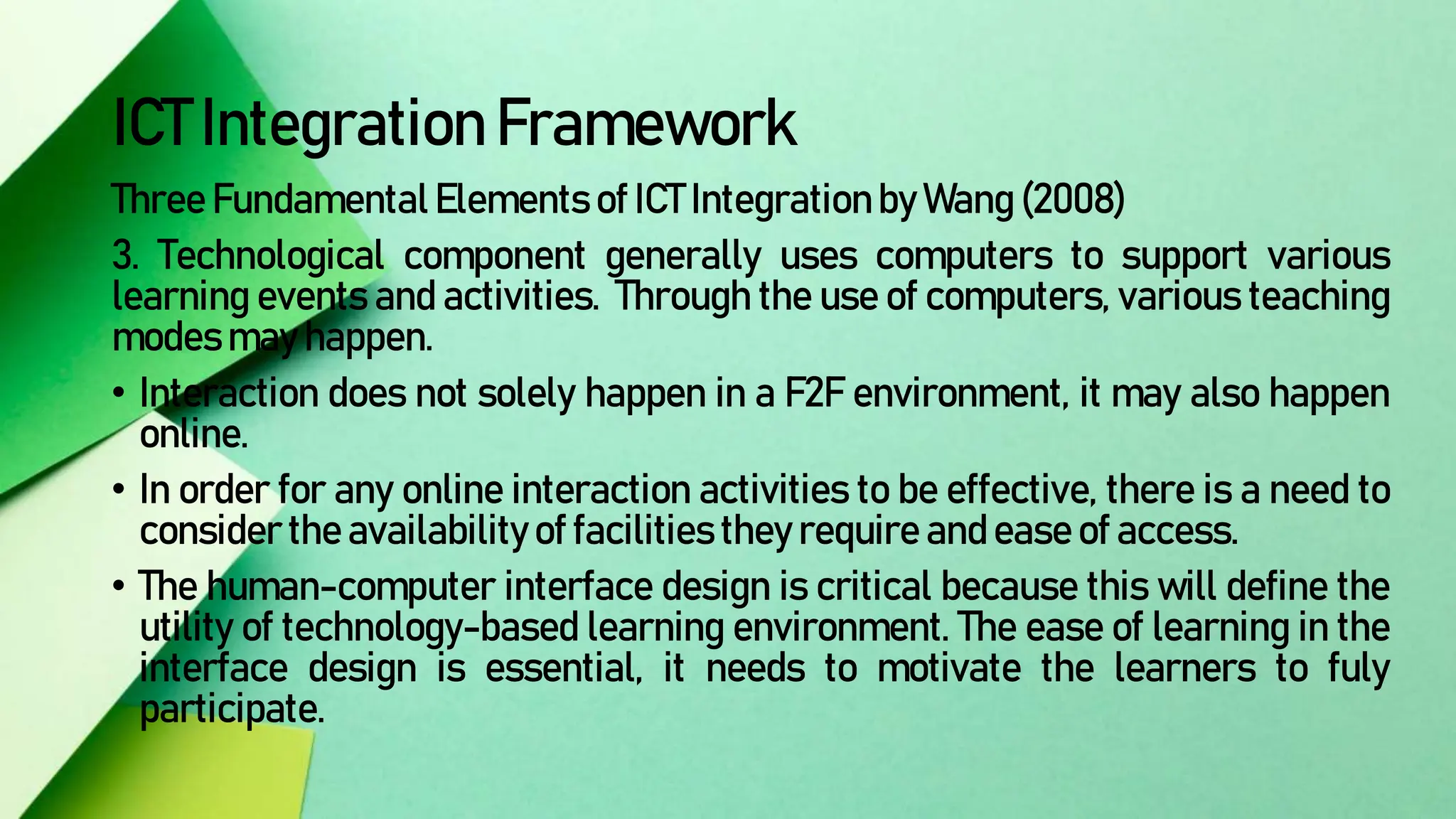 ICT Integration Framework

Three Fundamental Elements of ICT Integration by Wang (2008)

3. Technological component generally uses computers to support various learning events and activities. Through the use of computers, various teaching modes may happen.

• Interaction does not solely happen in a F2F environment, it may also happen online.

• In order for any online interaction activities to be effective, there is a need to consider the availability of facilities they require and ease of access.

• The human-computer interface design is critical because this will define the utility of technology-based learning environment. The ease of learning in the interface design is essential, it needs to motivate the learners to fuly participate.